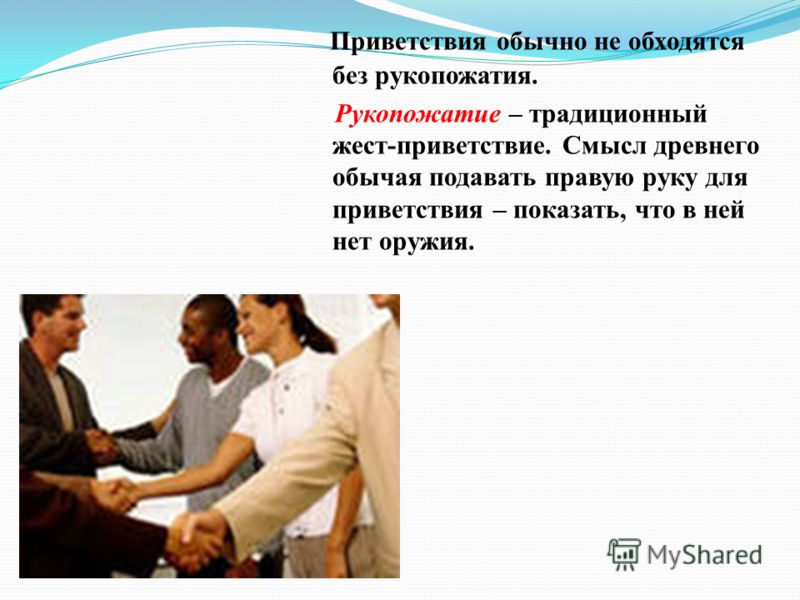 Приветствия обычно не обходятся без рукопожатия.

Рукопожатие – традиционный жест-приветствие. Смысл древнего обычая подавать правую руку для приветствия – показать, что в ней нет оружия.

MyShared